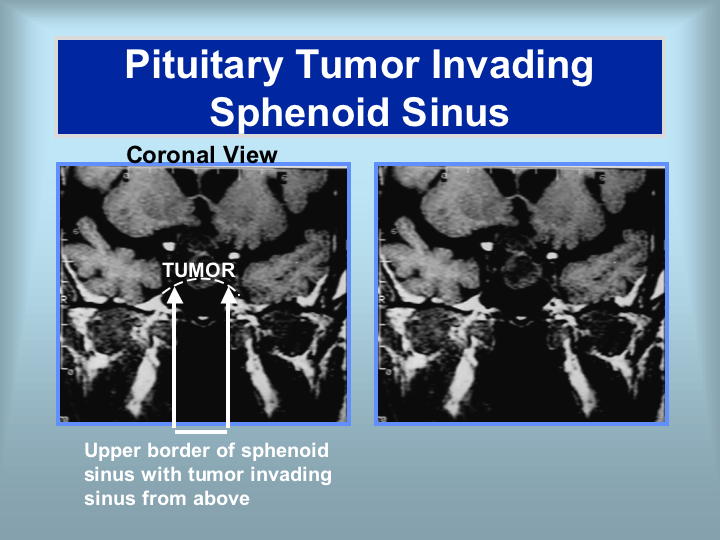 Pituitary Tumor Invading Sphenoid Sinus

Coronal View

TUMOR

Upper border of sphenoid sinus with tumor invading sinus from above